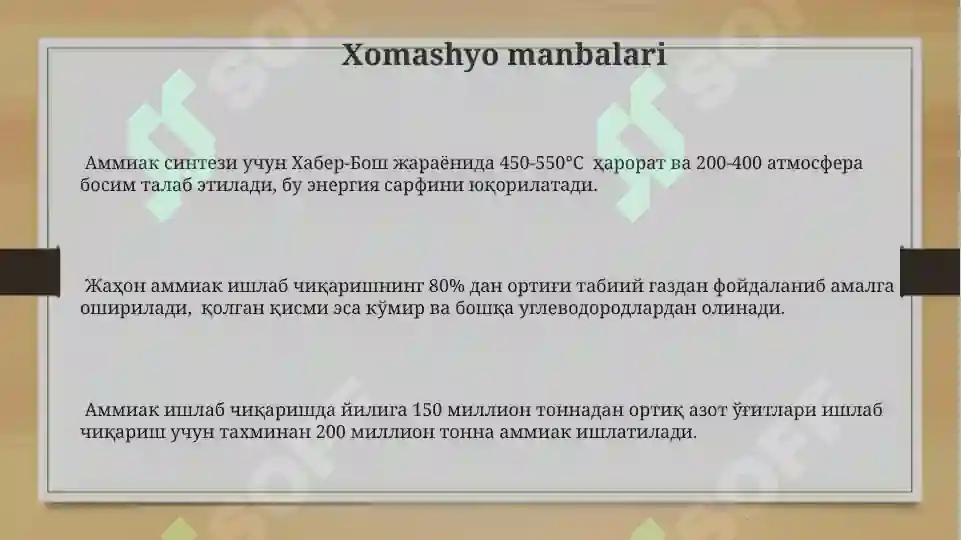 Xomashyo manbalari

Аммиак синтези учун Хабер-Бош жараёнида 450-550°C ҳарорат ва 200-400 атмосфера босим талаб этилади, бу энергия сарфини юқорилатади.

Жаҳон аммиак ишлаб чиқаришнинг 80% дан ортиғи табиий газдан фойдаланиб амалга оширилади, қолган қисми эса кўмир ва бошқа углеводородлардан олинади.

Аммиак ишлаб чиқаришда йилига 150 миллион тоннадан ортиқ азот ўғитлари ишлаб чиқариш учун тахминан 200 миллион тонна аммиак ишлатилади.